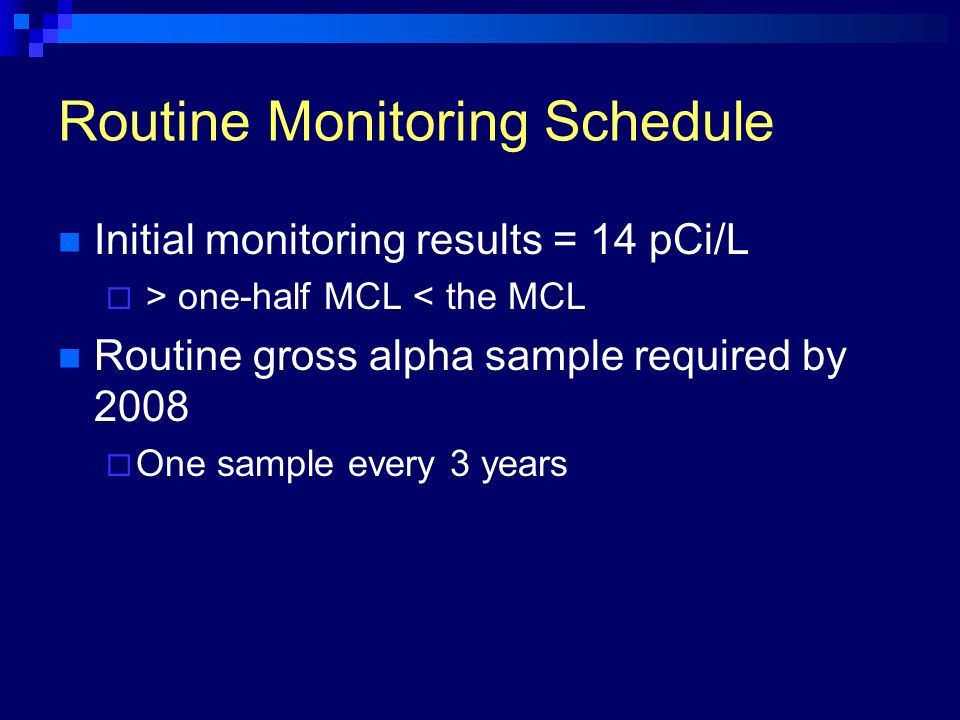 Routine Monitoring Schedule

Initial monitoring results = 14 pCi/L

> one-half MCL < the MCL

Routine gross alpha sample required by 2008

One sample every 3 years